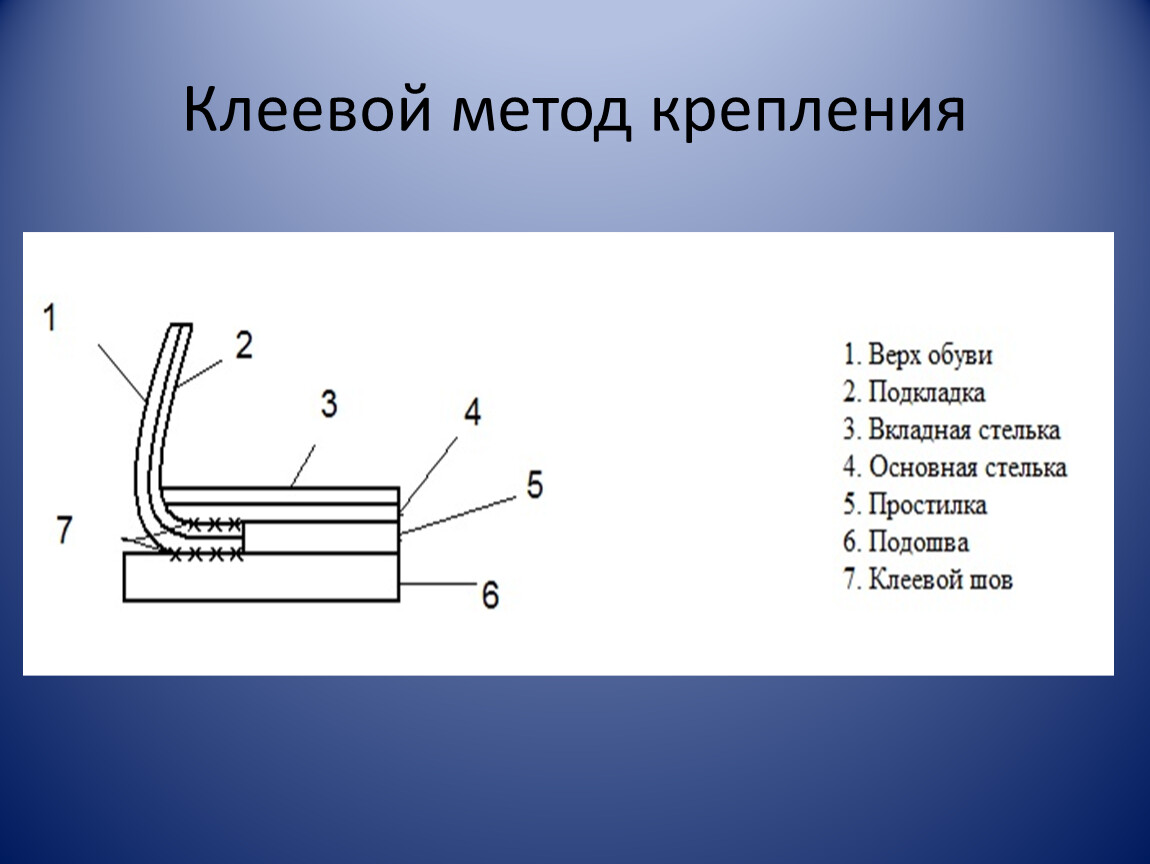 Клеевой метод крепления

1
2
3
4
5
7
6

1. Верх обуви
2. Подкладка
3. Вкладная стелька
4. Основная стелька
5. Простилка
6. Подошва
7. Клеевой шов